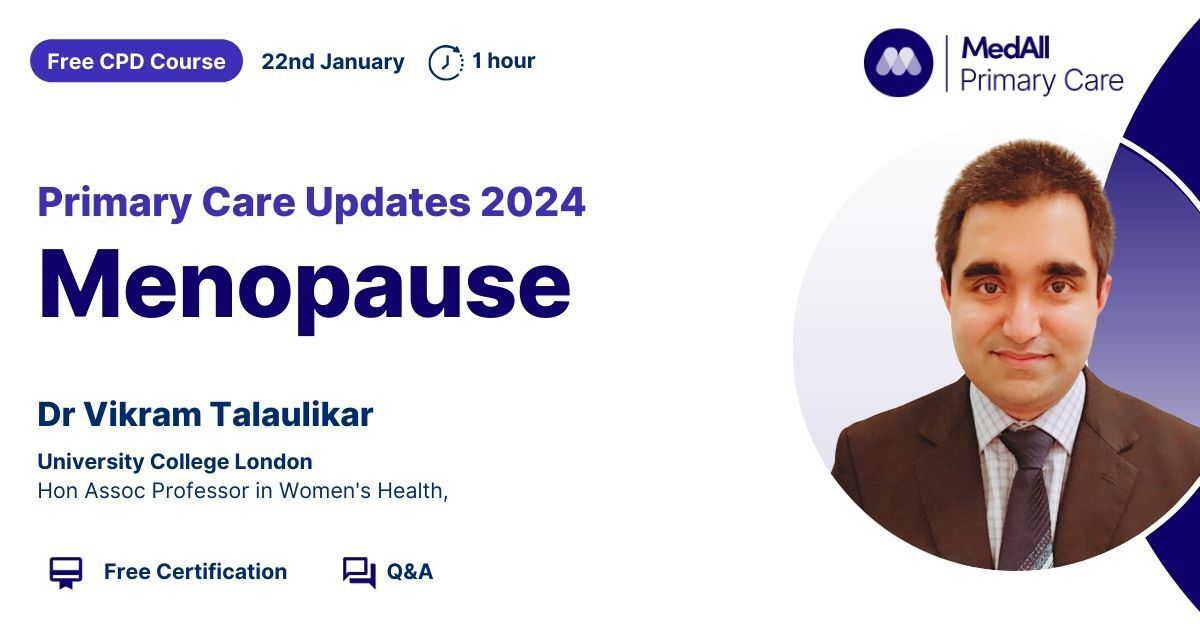 Free CPD Course 22nd January 1 hour

MedAll Primary Care

Primary Care Updates 2024

Menopause

Dr Vikram Talaulikar

University College London
Hon Assoc Professor in Women's Health,

Free Certification Q&A